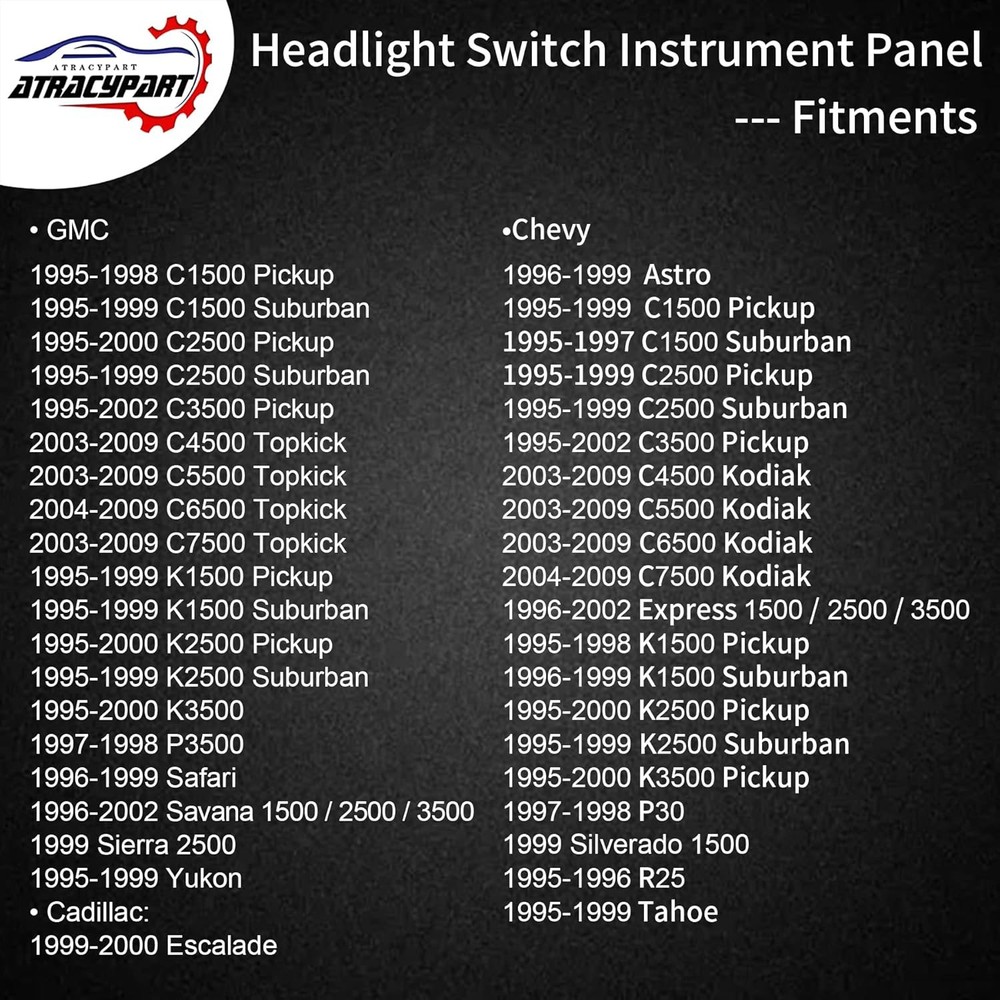 ATRACYPART
ATRACYPART

Headlight Switch Instrument Panel
--- Fitments

• GMC
1995-1998 C1500 Pickup
1995-1999 C1500 Suburban
1995-2000 C2500 Pickup
1995-1999 C2500 Suburban
1995-2002 C3500 Pickup
2003-2009 C4500 Topkick
2003-2009 C5500 Topkick
2004-2009 C6500 Topkick
2003-2009 C7500 Topkick
1995-1999 K1500 Pickup
1995-1999 K1500 Suburban
1995-2000 K2500 Pickup
1995-1999 K2500 Suburban
1995-2000 K3500
1997-1998 P3500
1996-1999 Safari
1996-2002 Savana 1500 / 2500 / 3500
1999 Sierra 2500
1995-1999 Yukon
• Cadillac:
1999-2000 Escalade

•Chevy
1996-1999 Astro
1995-1999 C1500 Pickup
1995-1997 C1500 Suburban
1995-1999 C2500 Pickup
1995-1999 C2500 Suburban
1995-2002 C3500 Pickup
2003-2009 C4500 Kodiak
2003-2009 C5500 Kodiak
2003-2009 C6500 Kodiak
2004-2009 C7500 Kodiak
1996-2002 Express 1500 / 2500 / 3500
1995-1998 K1500 Pickup
1996-1999 K1500 Suburban
1995-2000 K2500 Pickup
1995-1999 K2500 Suburban
1995-2000 K3500 Pickup
1997-1998 P30
1999 Silverado 1500
1995-1996 R25
1995-1999 Tahoe